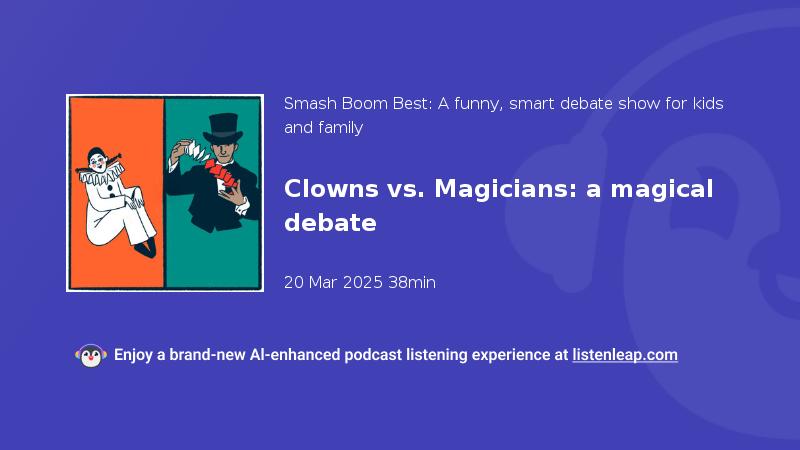 Smash Boom Best: A funny, smart debate show for kids and family

Clowns vs. Magicians: a magical debate

20 Mar 2025 38min

Enjoy a brand-new AI-enhanced podcast listening experience at listenleap.com